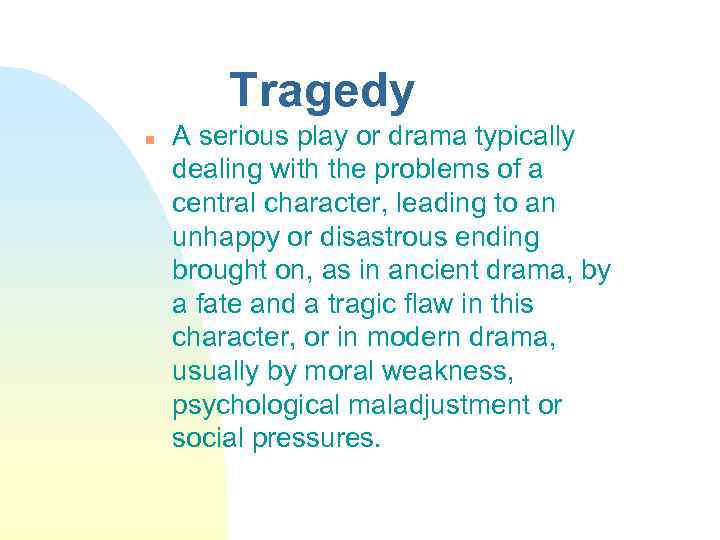 Tragedy

A serious play or drama typically dealing with the problems of a central character, leading to an unhappy or disastrous ending brought on, as in ancient drama, by a fate and a tragic flaw in this character, or in modern drama, usually by moral weakness, psychological maladjustment or social pressures.